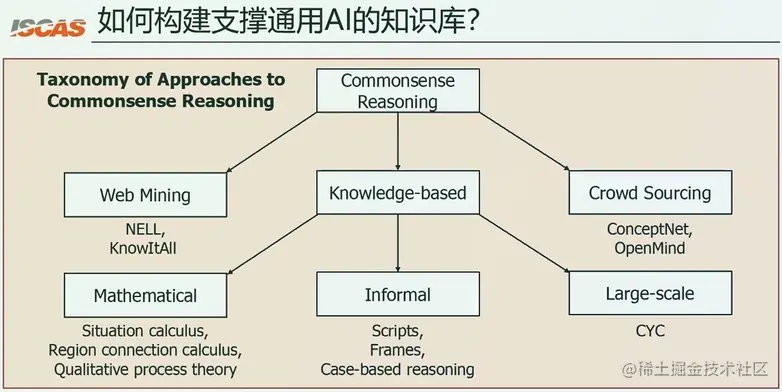 ISCAS 如何构建支撑通用AI的知识库?

Taxonomy of Approaches to Commonsense Reasoning

Commonsense Reasoning

Web Mining

NELL, KnowItAll

Knowledge-based

Crowd Sourcing

ConceptNet, OpenMind

Mathematical

Situation calculus, Region connection calculus, Qualitative process theory

Informal

Scripts, Frames, Case-based reasoning

Large-scale

CYC

@稀土掘金技术社区